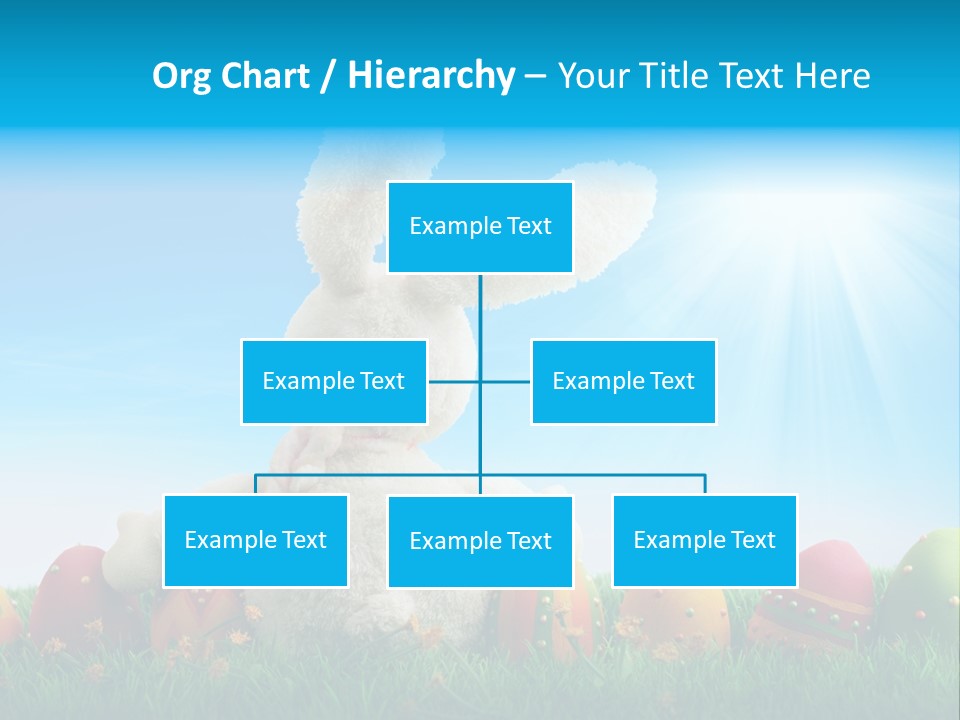 Org Chart / Hierarchy – Your Title Text Here

Example Text

Example Text

Example Text

Example Text

Example Text

Example Text